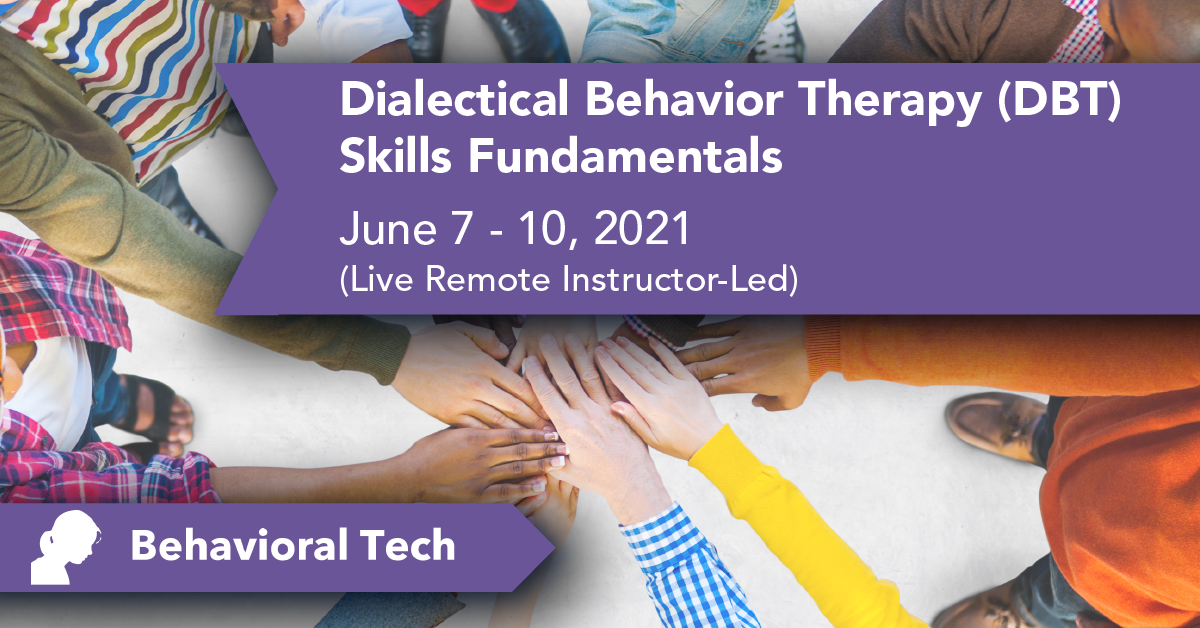 Dialectical Behavior Therapy (DBT) Skills Fundamentals

June 7 - 10, 2021
(Live Remote Instructor-Led)

Behavioral Tech